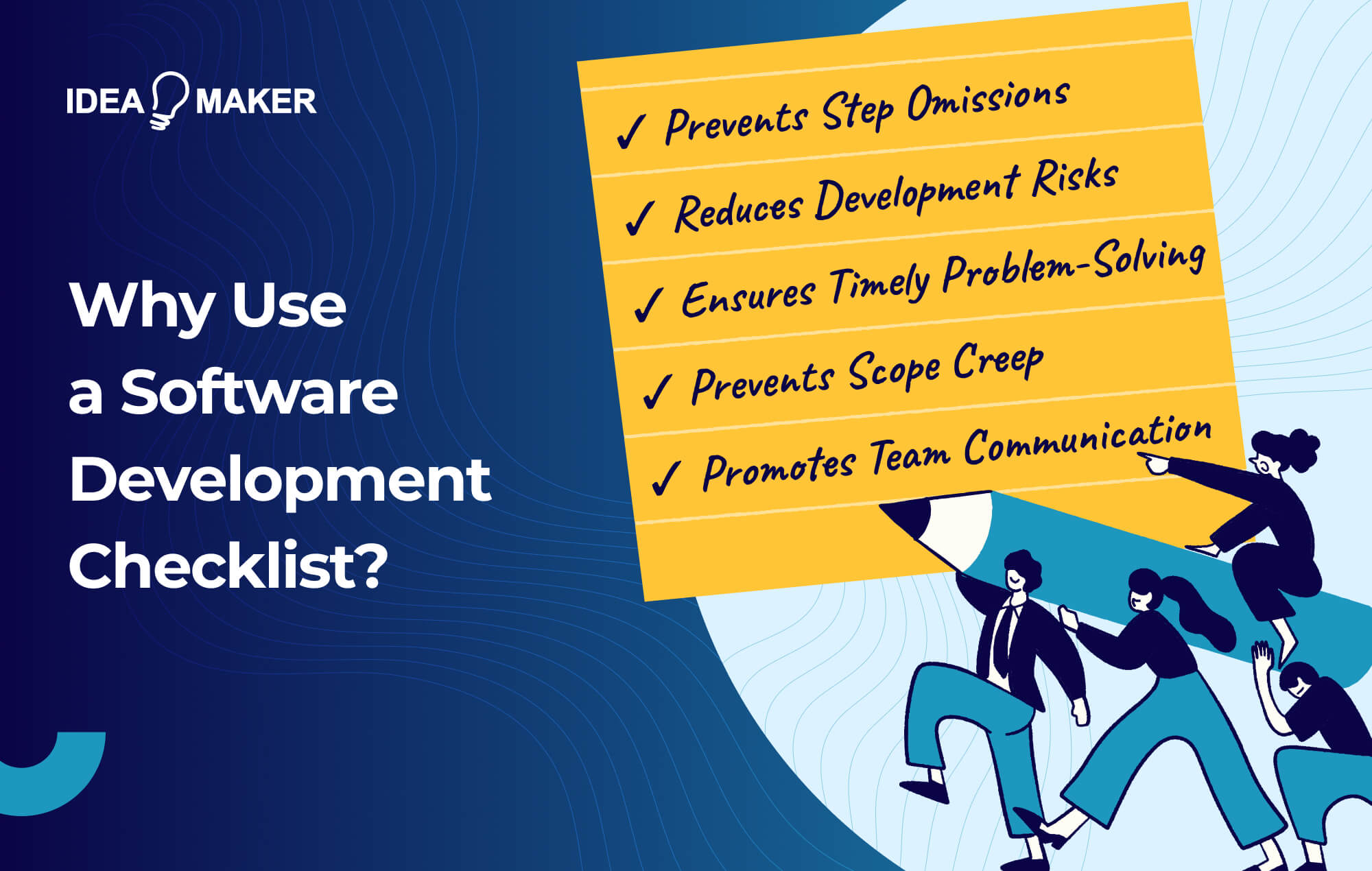 IDEA MAKER

Why Use a Software Development Checklist?

✓ Prevents Step Omissions
✓ Reduces Development Risks
✓ Ensures Timely Problem-Solving
✓ Prevents Scope Creep
✓ Promotes Team Communication